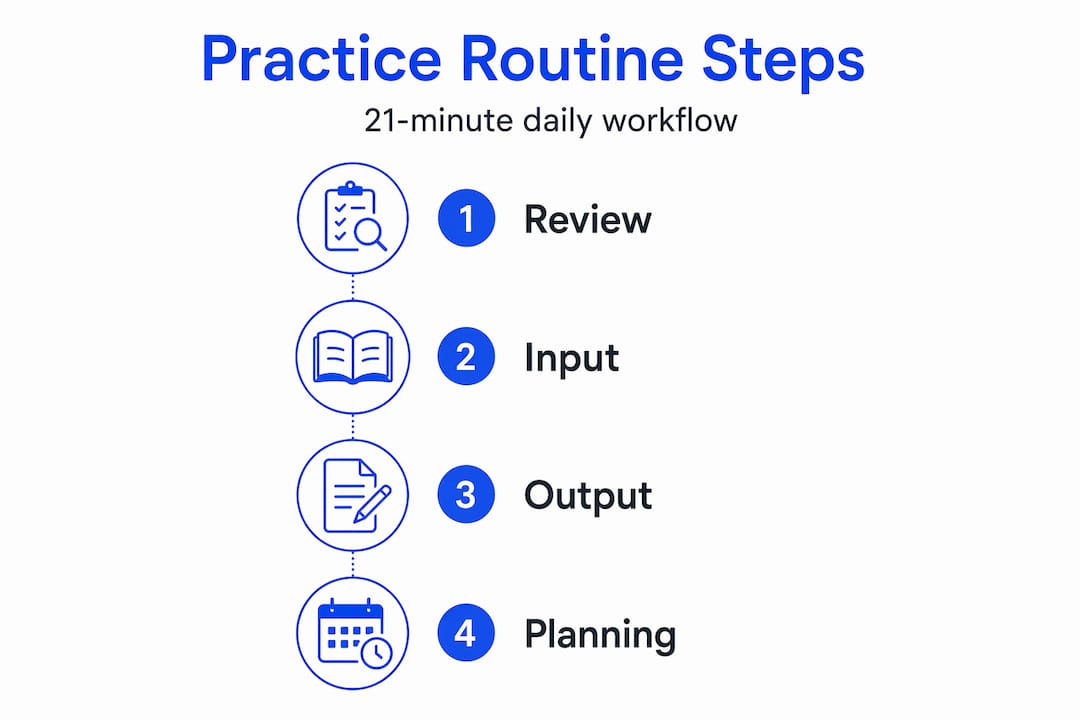 Practice Routine Steps

21-minute daily workflow

1 Review

2 Input

3 Output

4 Planning